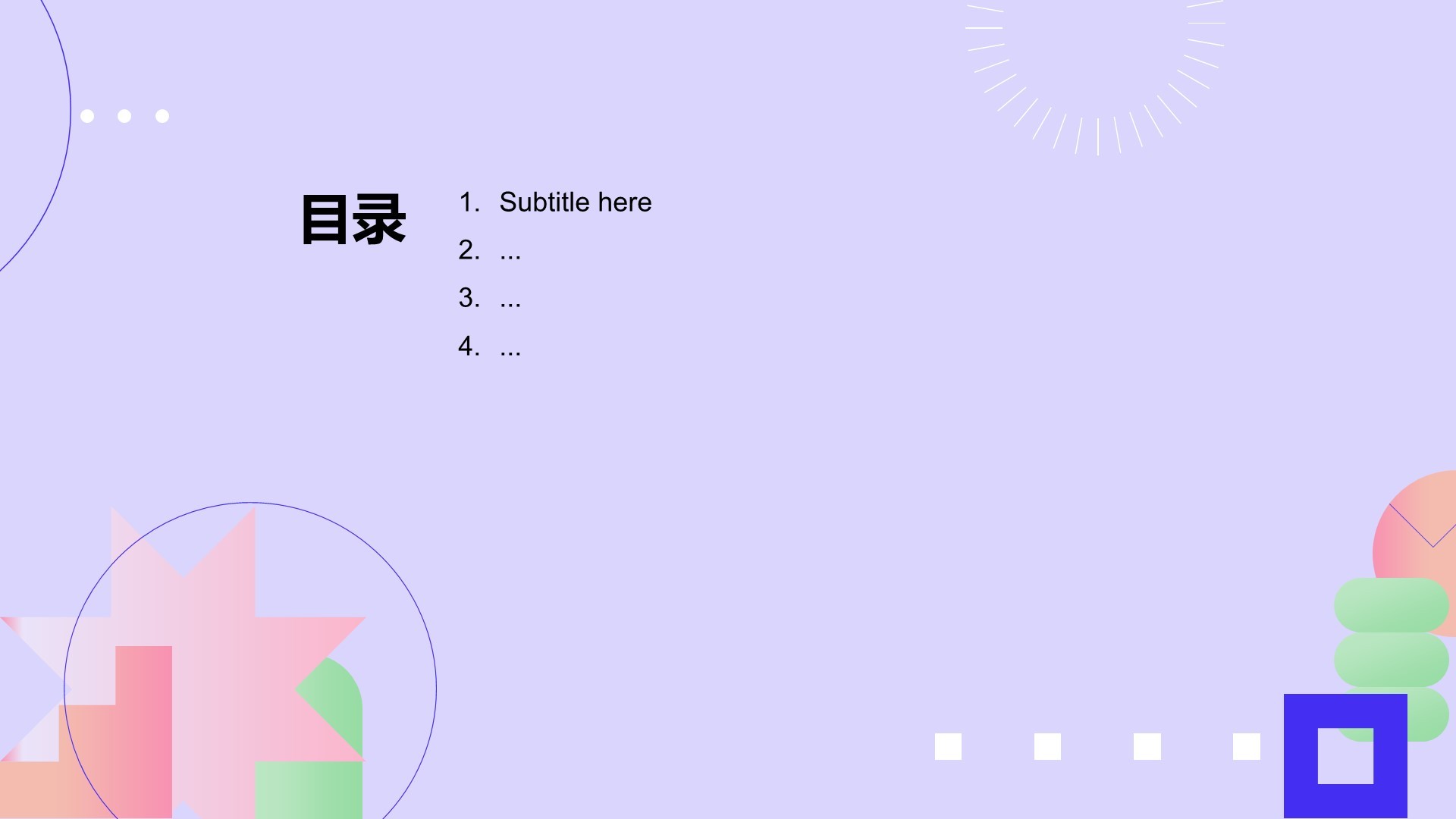 目录

1. Subtitle here
2. ...
3. ...
4. ...